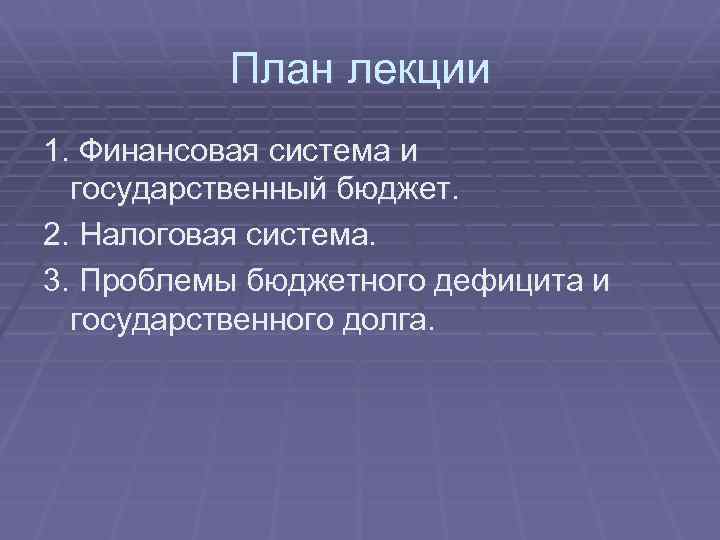 План лекции

1. Финансовая система и государственный бюджет.

2. Налоговая система.

3. Проблемы бюджетного дефицита и государственного долга.